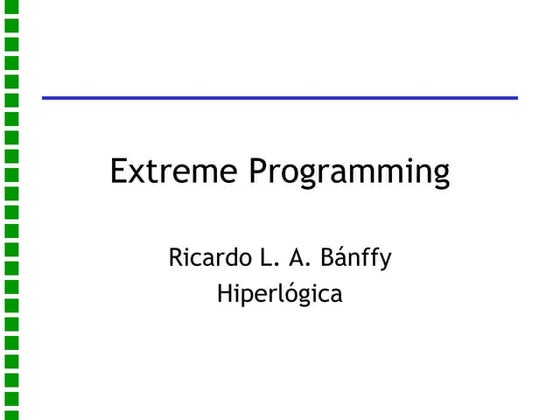 Extreme Programming

Ricardo L. A. Bánffy
Hiperlógica